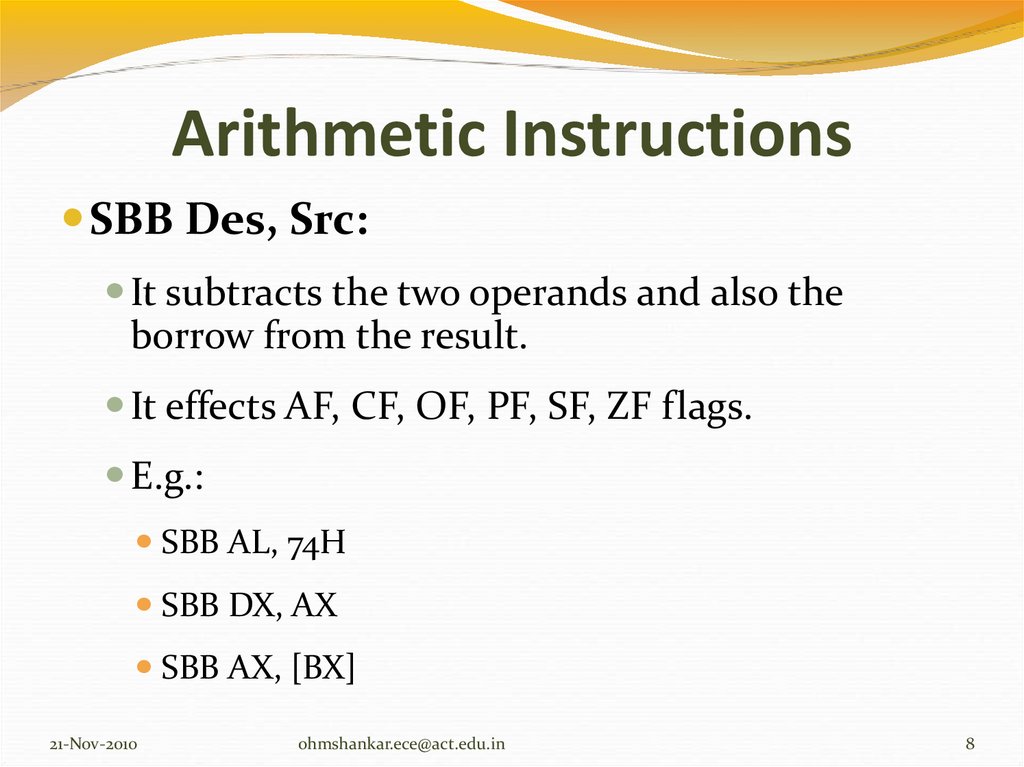 Arithmetic Instructions

SBB Des, Src:

It subtracts the two operands and also the borrow from the result.

It effects AF, CF, OF, PF, SF, ZF flags.

E.g.:

SBB AL, 74H

SBB DX, AX

SBB AX, [BX]

21-Nov-2010 ohmshankar.ece@act.edu.in 8